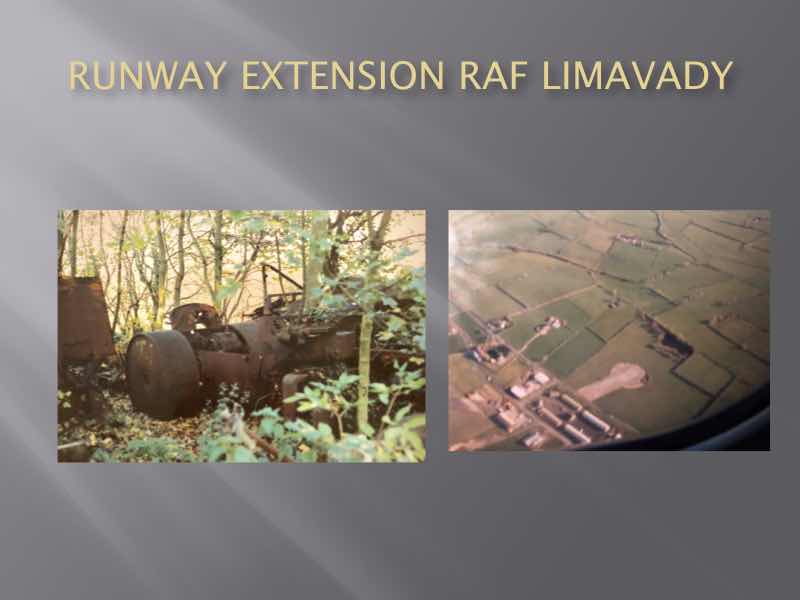 RUNWAY EXTENSION RAF LIMAVADY